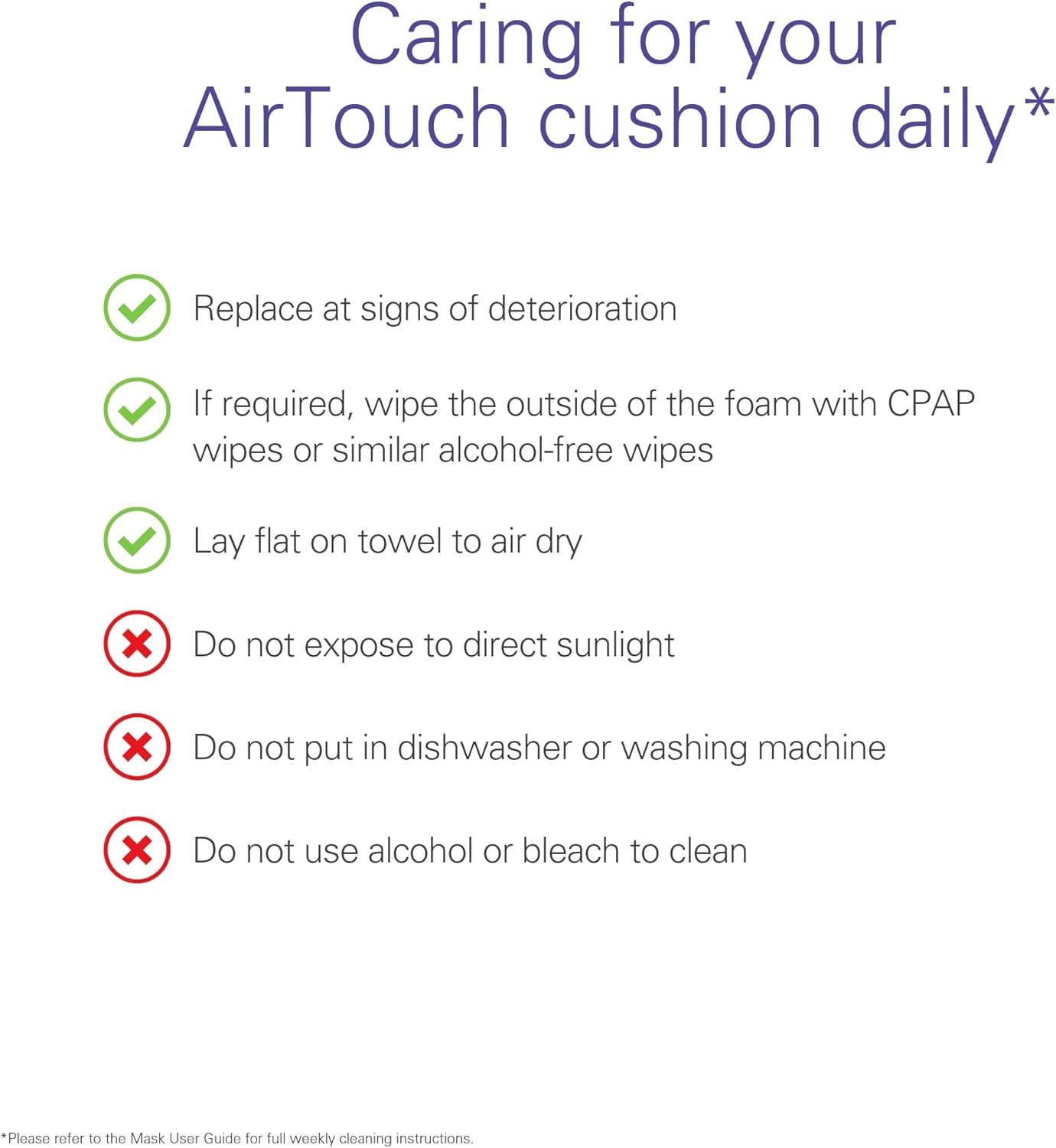 Caring for your AirTouch cushion daily*

Replace at signs of deterioration

If required, wipe the outside of the foam with CPAP wipes or similar alcohol-free wipes

Lay flat on towel to air dry

Do not expose to direct sunlight

Do not put in dishwasher or washing machine

Do not use alcohol or bleach to clean

*Please refer to the Mask User Guide for full weekly cleaning instructions.